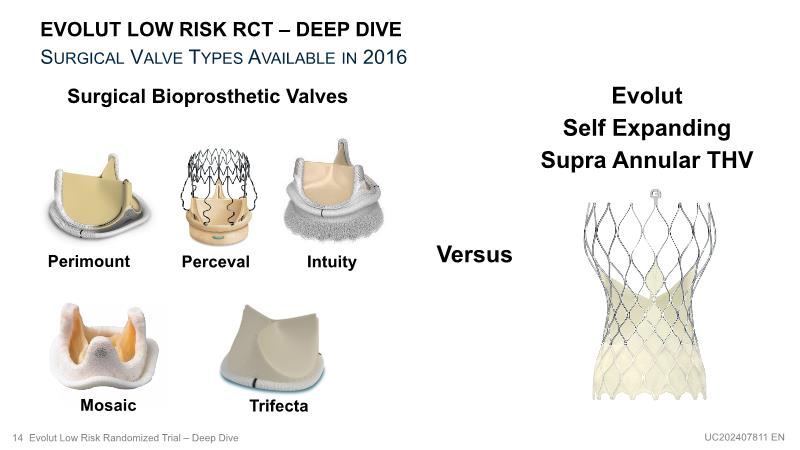 EVOLUT LOW RISK RCT – DEEP DIVE
SURGICAL VALVE TYPES AVAILABLE IN 2016

Surgical Bioprosthetic Valves

Perimount

Perceval

Intuity

Mosaic

Trifecta

Versus

Evolut
Self Expanding
Supra Annular THV

14 Evolut Low Risk Randomized Trial – Deep Dive

UC202407811 EN